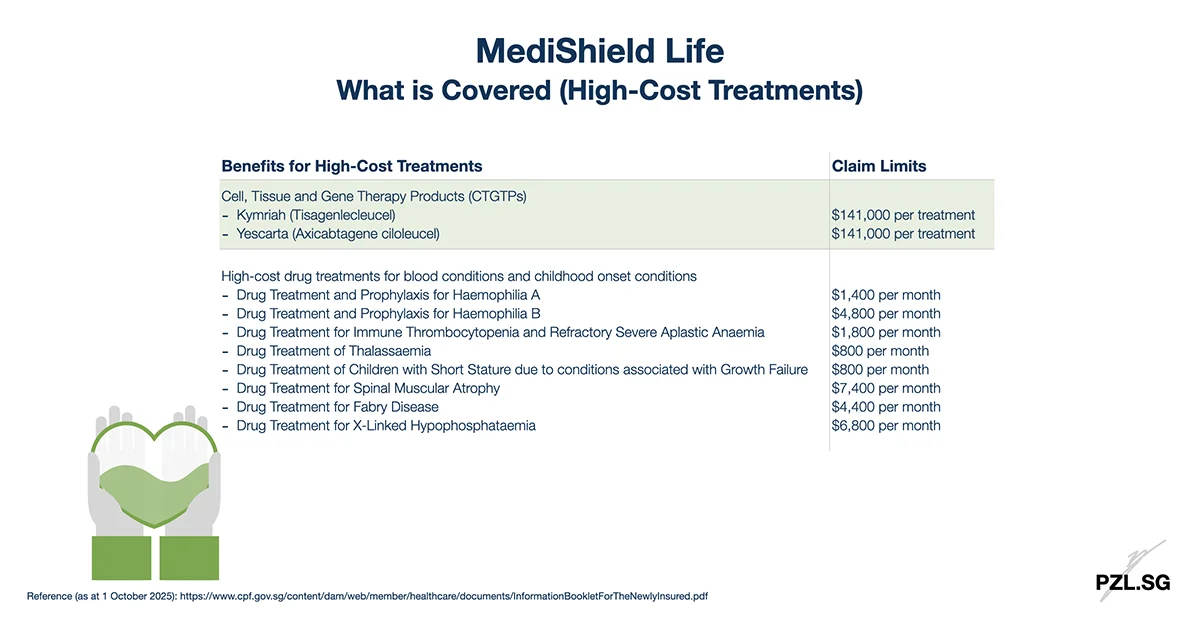 MediShield Life
What is Covered (High-Cost Treatments)

| Benefits for High-Cost Treatments | Claim Limits |
|---|---|
| Cell, Tissue and Gene Therapy Products (CTGTPs) | |
| – Kymriah (Tisagenlecleucel) | \$141,000 per treatment |
| – Yescarta (Axicabtagene ciloleucel) | \$141,000 per treatment |
| High-cost drug treatments for blood conditions and childhood onset conditions | |
| – Drug Treatment and Prophylaxis for Haemophilia A | \$1,400 per month |
| – Drug Treatment and Prophylaxis for Haemophilia B | \$4,800 per month |
| – Drug Treatment for Immune Thrombocytopenia and Refractory Severe Aplastic Anaemia | \$1,800 per month |
| – Drug Treatment of Thalassaemia | \$800 per month |
| – Drug Treatment of Children with Short Stature due to conditions associated with Growth Failure | \$800 per month |
| – Drug Treatment for Spinal Muscular Atrophy | \$7,400 per month |
| – Drug Treatment for Fabry Disease | \$4,400 per month |
| – Drug Treatment for X-Linked Hypophosphataemia | \$6,800 per month |

Reference (as at 1 October 2025): https://www.cpf.gov.sg/content/dam/web/member/healthcare/documents/InformationBookletForTheNewlyInsured.pdf

PZL.SG